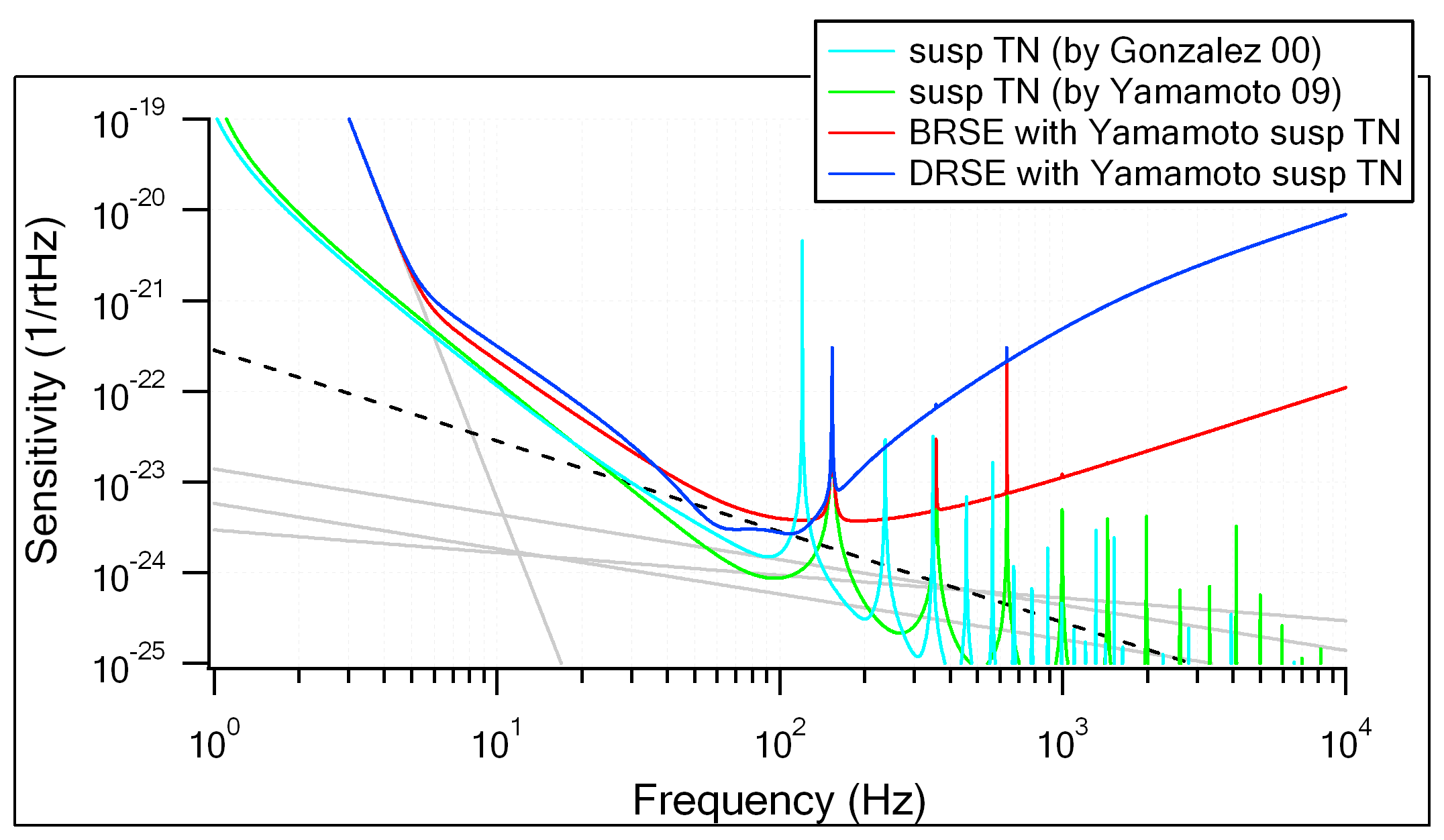 susp TN (by Gonzalez 00)
susp TN (by Yamamoto 09)
BRSE with Yamamoto susp TN
DRSE with Yamamoto susp TN

Sensitivity (1/rtHz)

$10^{-19}$
$10^{-20}$
$10^{-21}$
$10^{-22}$
$10^{-23}$
$10^{-24}$
$10^{-25}$

$10^{0}$
$10^{1}$
$10^{2}$
$10^{3}$
$10^{4}$

Frequency (Hz)